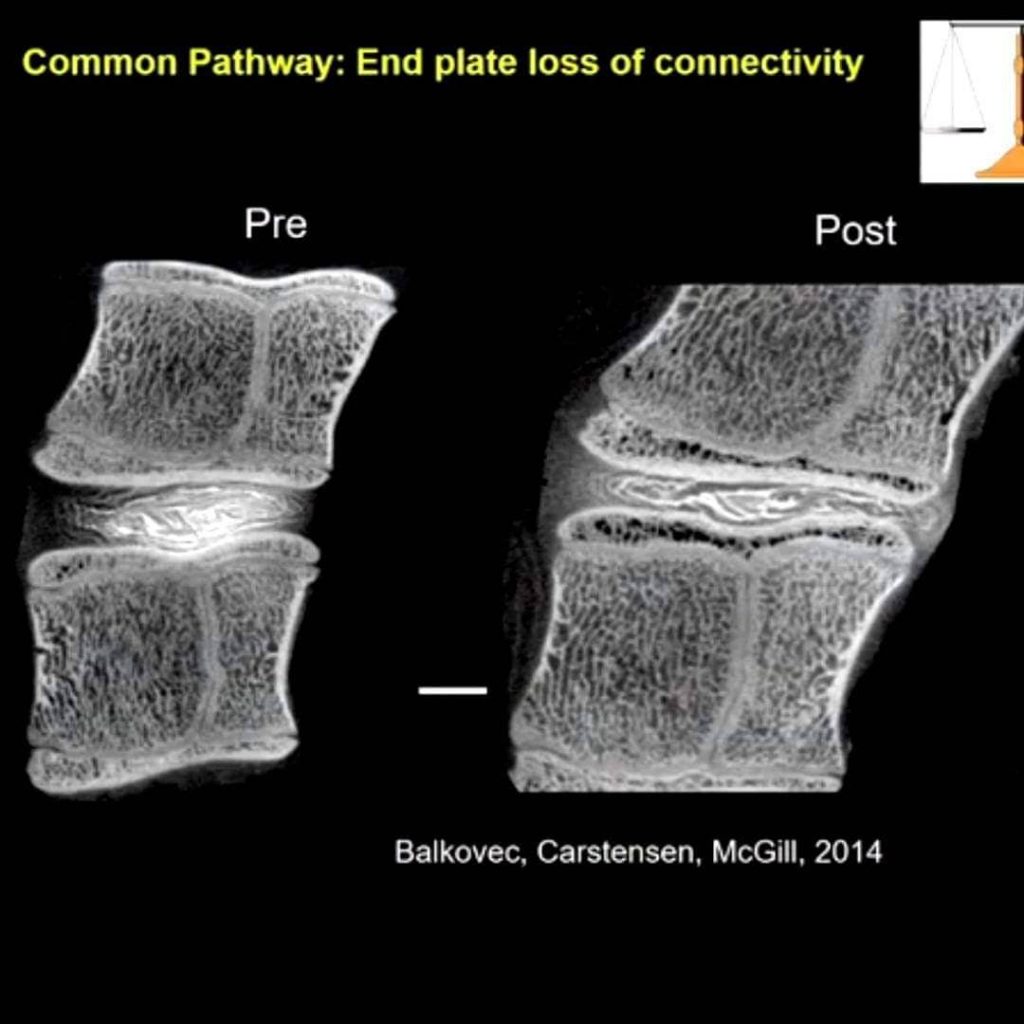 Common Pathway: End plate loss of connectivity

Pre

Post

Balkovec, Carstensen, McGill, 2014